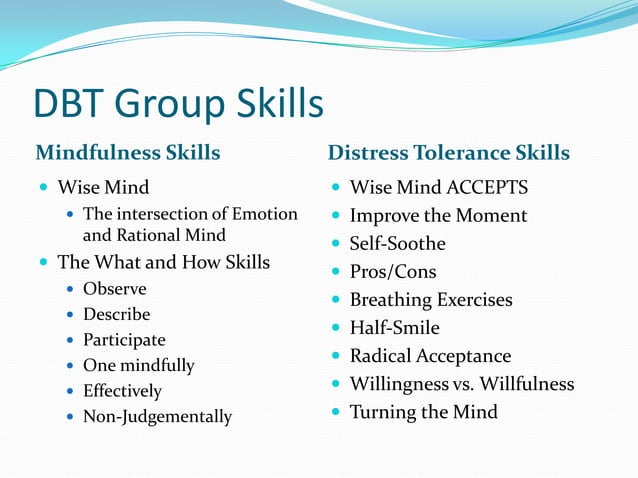 DBT Group Skills

Mindfulness Skills

- Wise Mind
  - The intersection of Emotion and Rational Mind
- The What and How Skills
  - Observe
  - Describe
  - Participate
  - One mindfully
  - Effectively
  - Non-Judgementally

Distress Tolerance Skills

- Wise Mind ACCEPTS
- Improve the Moment
- Self-Soothe
- Pros/Cons
- Breathing Exercises
- Half-Smile
- Radical Acceptance
- Willingness vs. Willfulness
- Turning the Mind